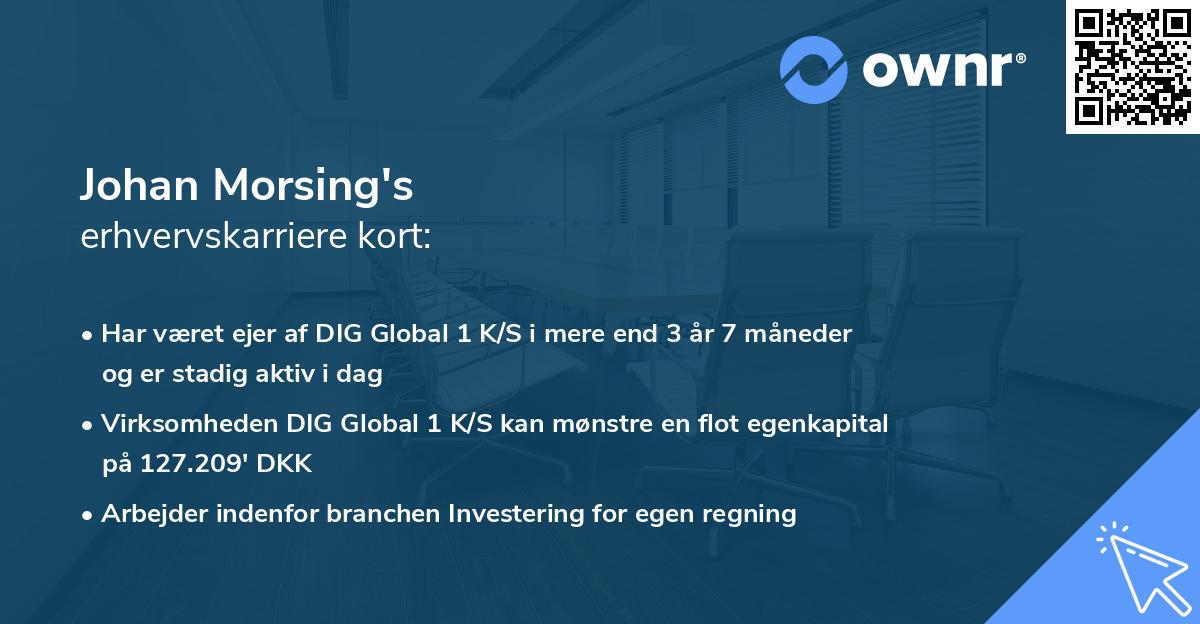 ownr®

Johan Morsing's
erhvervskarriere kort:

• Har været ejer af DIG Global 1 K/S i mere end 3 år 7 måneder og er stadig aktiv i dag

• Virksomheden DIG Global 1 K/S kan mønstre en flot egenkapital på 127.209' DKK

• Arbejder indenfor branchen Investering for egen regning